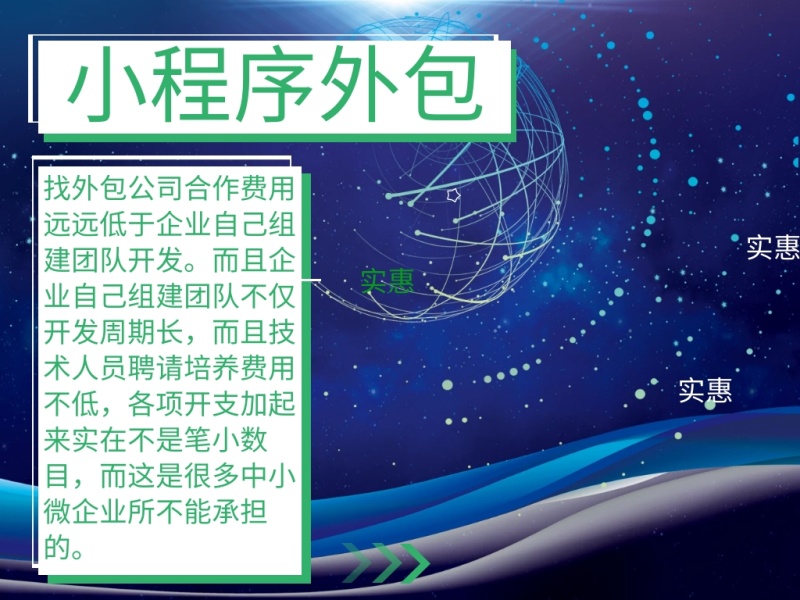 小程序外包

找外包公司合作费用远远低于企业自己组建团队开发。而且企业自己组建团队不仅开发周期长，而且技术人员聘请培养费用不低，各项开支加起来实在不是笔小数目，而这是很多中小微企业所不能承担的。

实惠

实惠

实惠